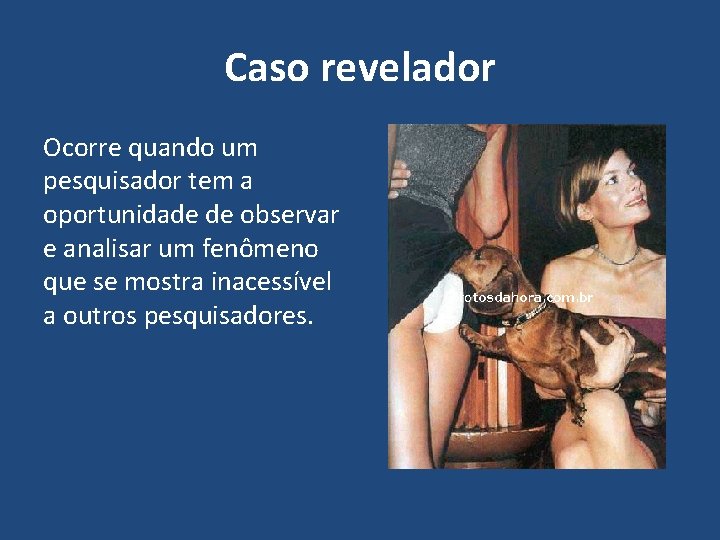 Caso revelador

Ocorre quando um pesquisador tem a oportunidade de observar e analisar um fenômeno que se mostra inacessível a outros pesquisadores.

otosdahora.com.br